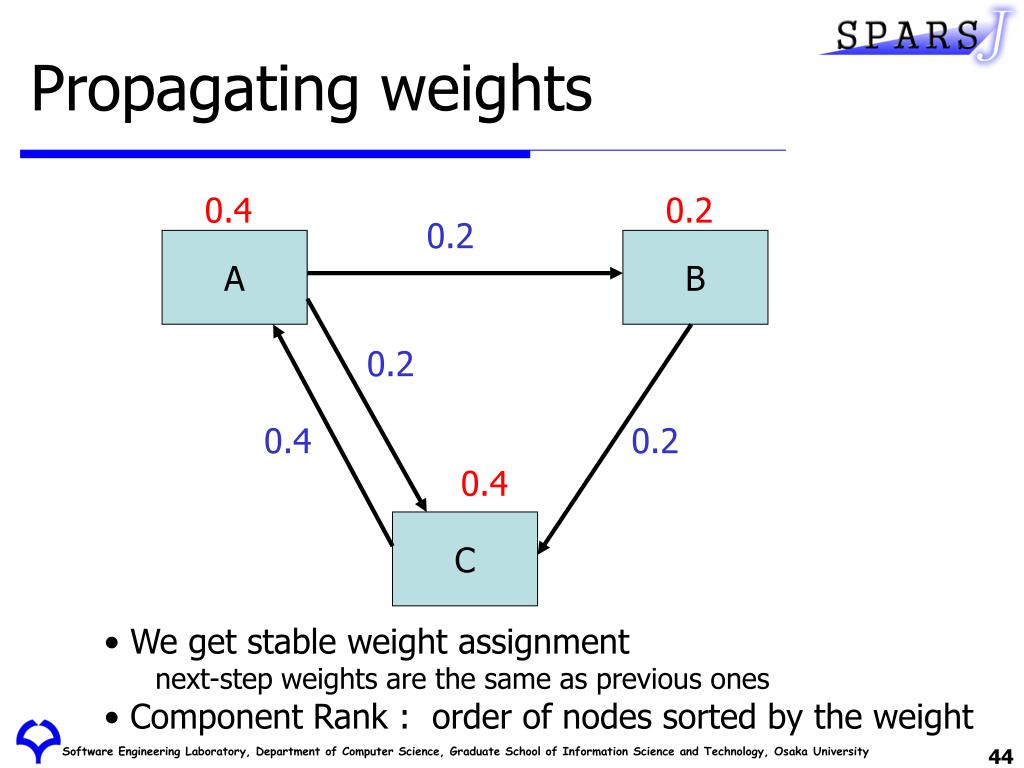 SPARS J

Propagating weights

0.4

0.2

0.2

A

B

0.2

0.4

0.2

0.4

C

• We get stable weight assignment
next-step weights are the same as previous ones
• Component Rank : order of nodes sorted by the weight

Software Engineering Laboratory, Department of Computer Science, Graduate School of Information Science and Technology, Osaka University

44